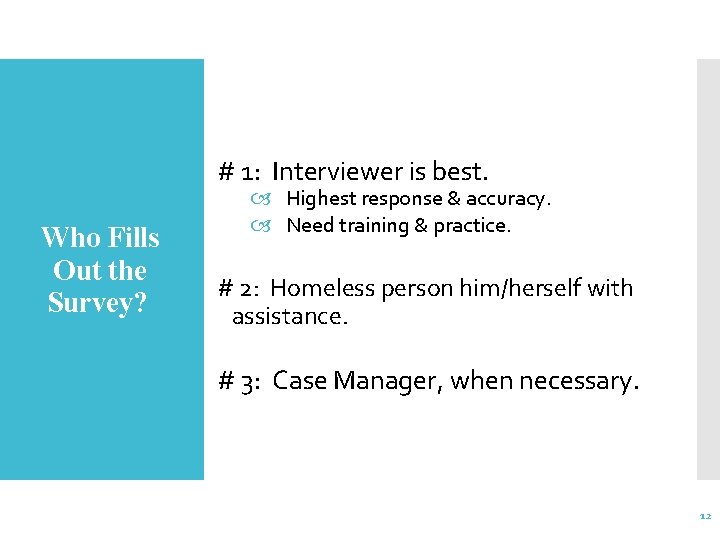 Who Fills Out the Survey?

# 1: Interviewer is best.
Highest response & accuracy.
Need training & practice.

# 2: Homeless person him/herself with assistance.

# 3: Case Manager, when necessary.

12